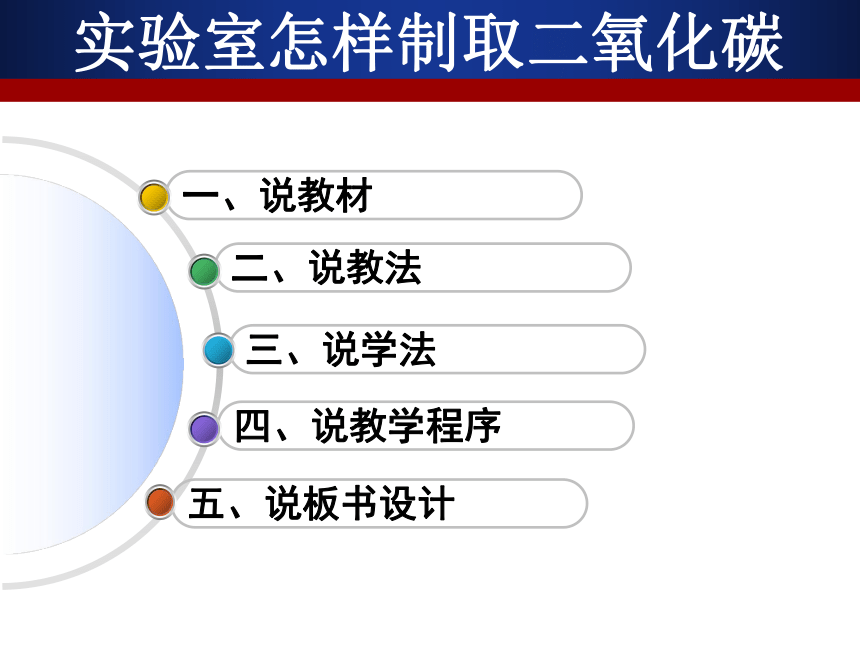 实验室怎样制取二氧化碳

一、说教材

二、说教法

三、说学法

四、说教学程序

五、说板书设计